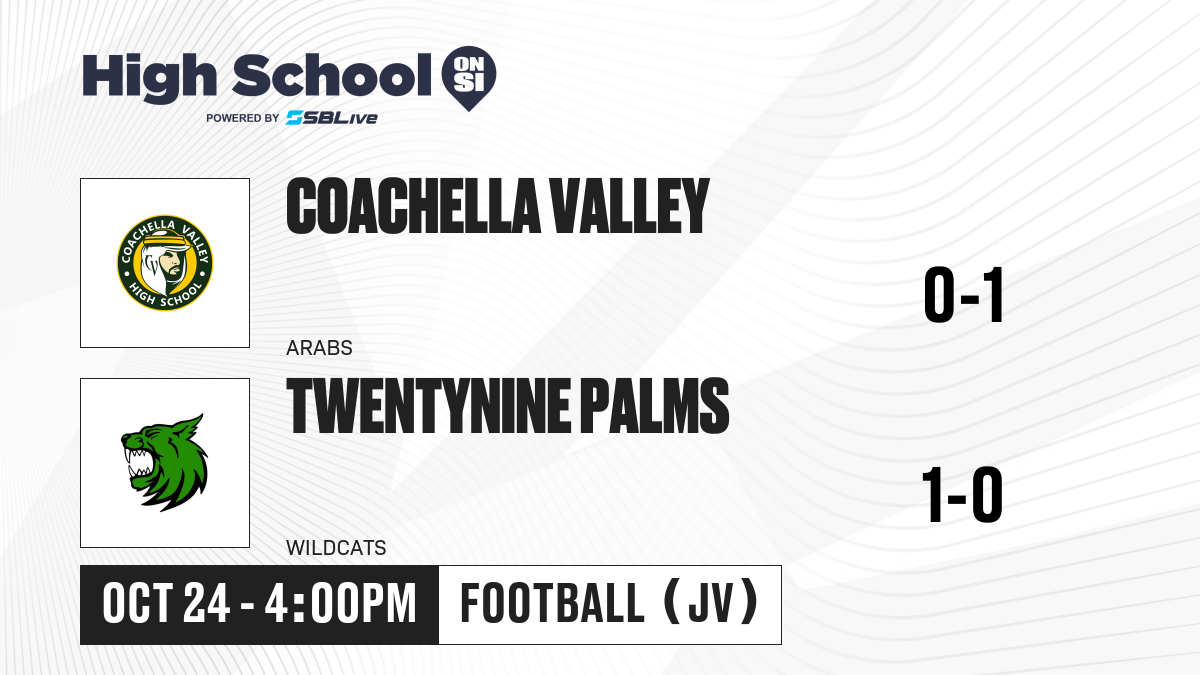 High School ON SI
POWERED BY SBLive

COACHELLA VALLEY HIGH SCHOOL

COACHELLA VALLEY
ARABS
0-1

TWENTYNINE PALMS
WILDCATS
1-0

OCT 24 - 4:00PM
FOOTBALL (JV)